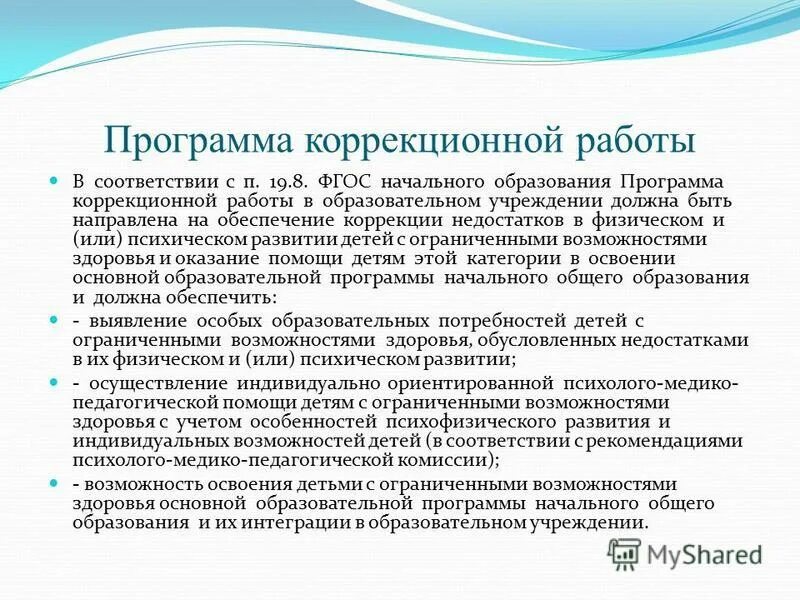 Программа коррекционной работы

В соответствии с п. 19.8. ФГОС начального образования Программа коррекционной работы в образовательном учреждении должна быть направлена на обеспечение коррекции недостатков в физическом и (или) психическом развитии детей с ограниченными возможностями здоровья и оказание помощи детям этой категории в освоении основной образовательной программы начального общего образования и должна обеспечить:

- выявление особых образовательных потребностей детей с ограниченными возможностями здоровья, обусловленных недостатками в их физическом и (или) психическом развитии;

- осуществление индивидуально ориентированной психолого-медико-педагогической помощи детям с ограниченными возможностями здоровья с учетом особенностей психофизического развития и индивидуальных возможностей детей (в соответствии с рекомендациями психолого-медико-педагогической комиссии);

- возможность освоения детьми с ограниченными возможностями здоровья основной образовательной программы начального общего образования и их интеграции в образовательном учреждении.

MyShared